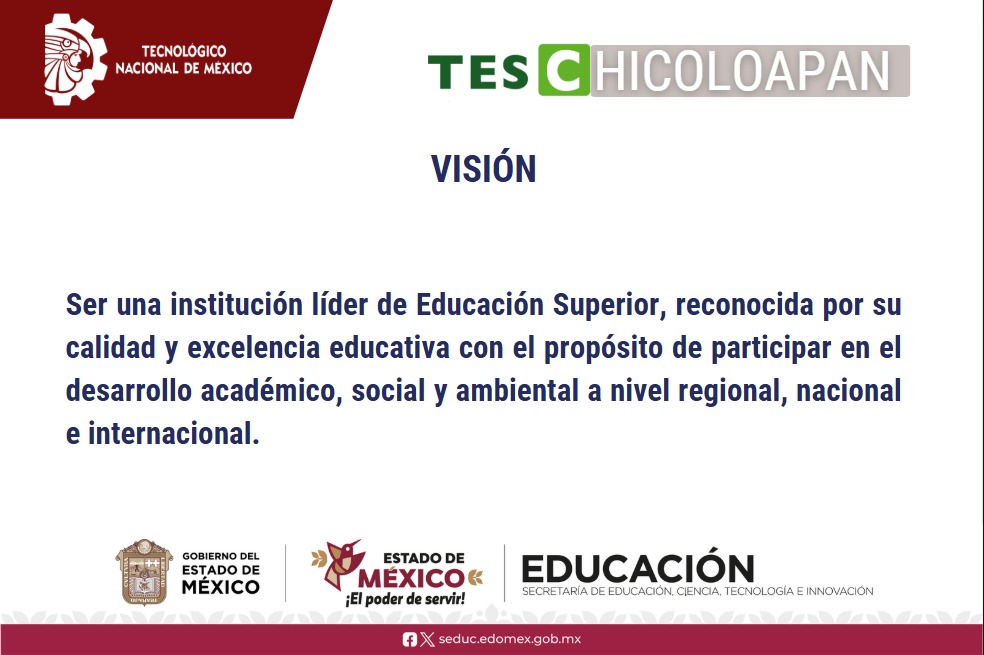 TECNOLÓGICO NACIONAL DE MÉXICO

TES CHICOLOAPAN

VISIÓN

Ser una institución líder de Educación Superior, reconocida por su calidad y excelencia educativa con el propósito de participar en el desarrollo académico, social y ambiental a nivel regional, nacional e internacional.

GOBIERNO DEL ESTADO DE MÉXICO

ESTADO DE MÉXICO ¡El poder de servir!

EDUCACIÓN
SECRETARÍA DE EDUCACIÓN, CIENCIA, TECNOLOGÍA E INNOVACIÓN

seduc.edomex.gob.mx